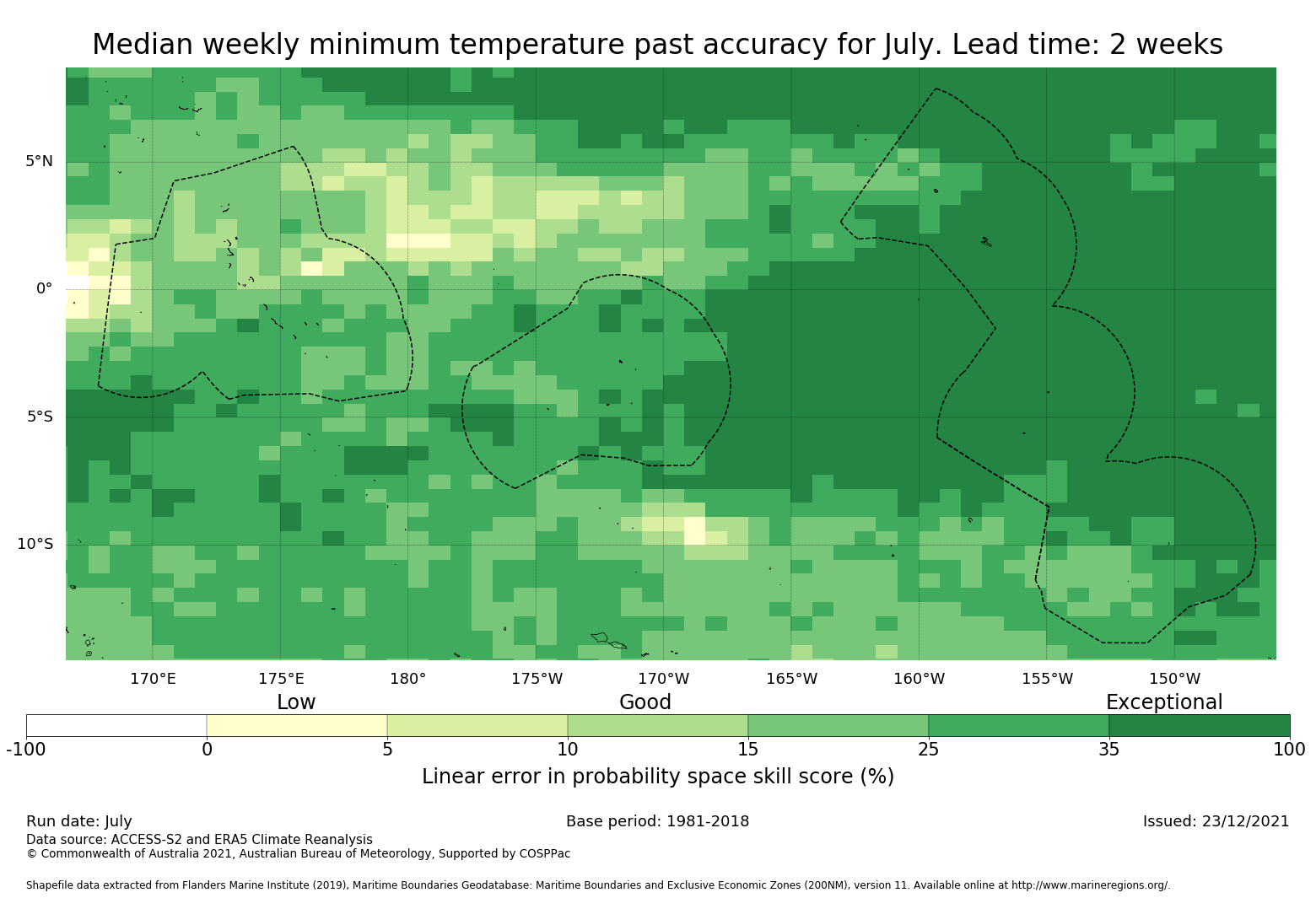 Median weekly minimum temperature past accuracy for July. Lead time: 2 weeks

5°N
0°
5°S
10°S

170°E 175°E 180° 175°W 170°W 165°W 160°W 155°W 150°W

Low Good Exceptional

-100 0 5 10 15 25 35 100

Linear error in probability space skill score (%)

Run date: July
Base period: 1981-2018
Issued: 23/12/2021
Data source: ACCESS-S2 and ERA5 Climate Reanalysis
© Commonwealth of Australia 2021, Australian Bureau of Meteorology, Supported by COSPPac

Shapefile data extracted from Flanders Marine Institute (2019), Maritime Boundaries Geodatabase: Maritime Boundaries and Exclusive Economic Zones (200NM), version 11. Available online at http://www.marineregions.org/.